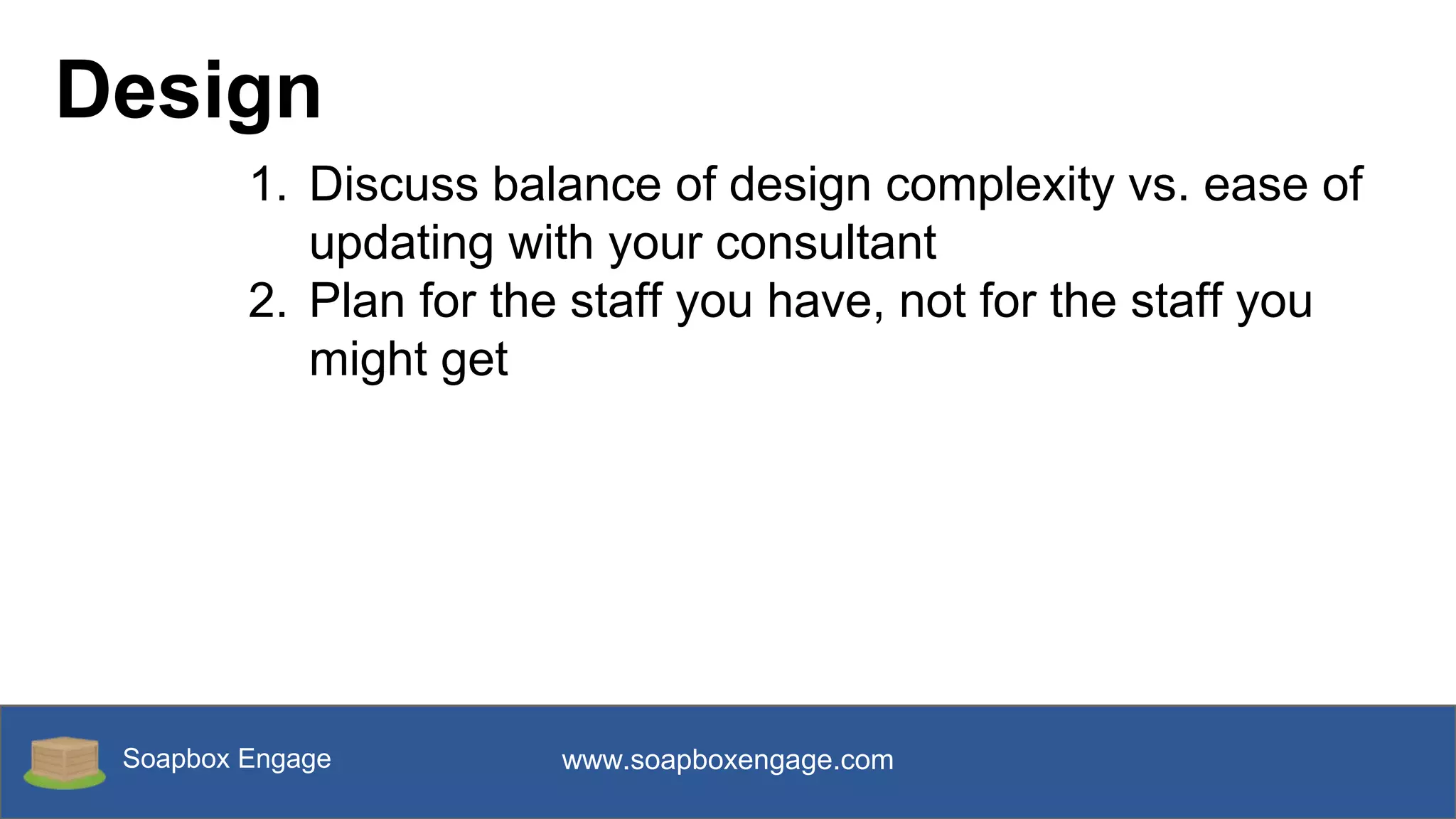 Design

1. Discuss balance of design complexity vs. ease of updating with your consultant
2. Plan for the staff you have, not for the staff you might get

Soapbox Engage www.soapboxengage.com